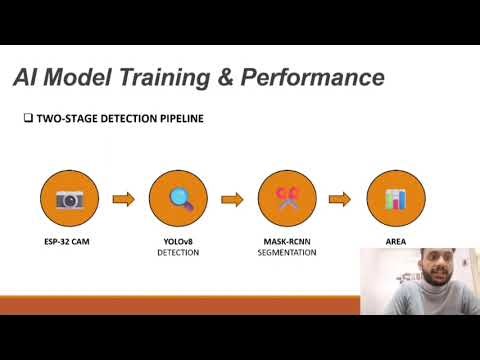 AI Model Training & Performance

❑ TWO-STAGE DETECTION PIPELINE

ESP-32 CAM

YOLOv8
DETECTION

MASK-RCNN
SEGMENTATION

AREA